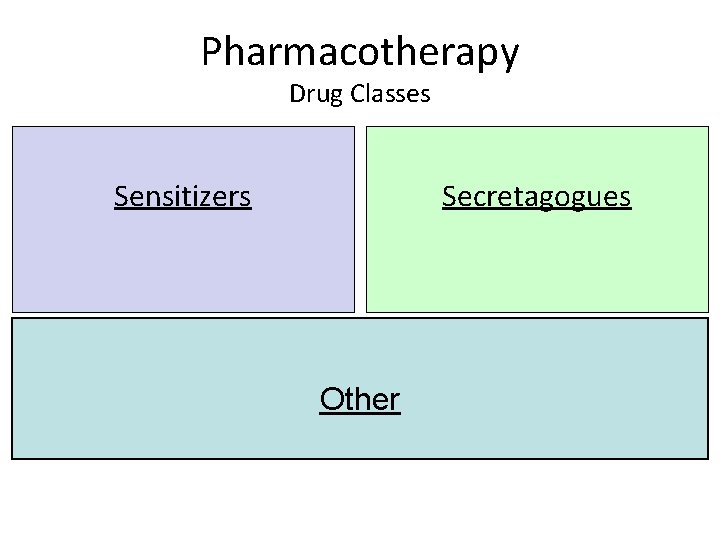 Pharmacotherapy
Drug Classes

Sensitizers

Secretagogues

Other